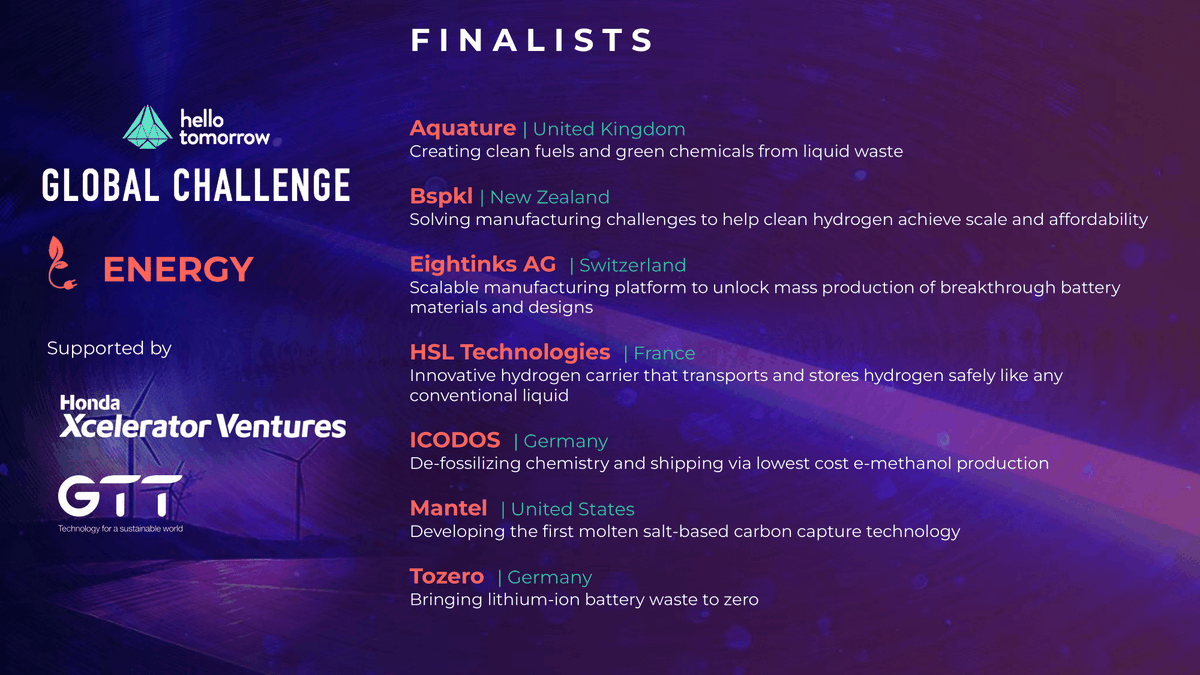 FINALISTS

hello tomorrow

GLOBAL CHALLENGE

ENERGY

Supported by

Honda Xcelerator Ventures

GTT
Technology for a sustainable world

Aquature | United Kingdom
Creating clean fuels and green chemicals from liquid waste

Bspkl | New Zealand
Solving manufacturing challenges to help clean hydrogen achieve scale and affordability

Eightinks AG | Switzerland
Scalable manufacturing platform to unlock mass production of breakthrough battery materials and designs

HSL Technologies | France
Innovative hydrogen carrier that transports and stores hydrogen safely like any conventional liquid

ICODOS | Germany
De-fossilizing chemistry and shipping via lowest cost e-methanol production

Mantel | United States
Developing the first molten salt-based carbon capture technology

Tozero | Germany
Bringing lithium-ion battery waste to zero